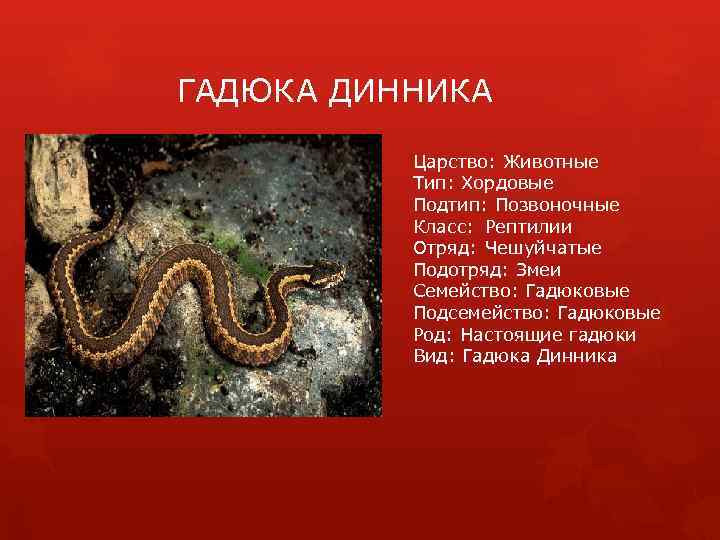 ГАДЮКА ДИННИКА

Царство: Животные
Тип: Хордовые
Подтип: Позвоночные
Класс: Рептилии
Отряд: Чешуйчатые
Подотряд: Змеи
Семейство: Гадюковые
Подсемейство: Гадюковые
Род: Настоящие гадюки
Вид: Гадюка Динника